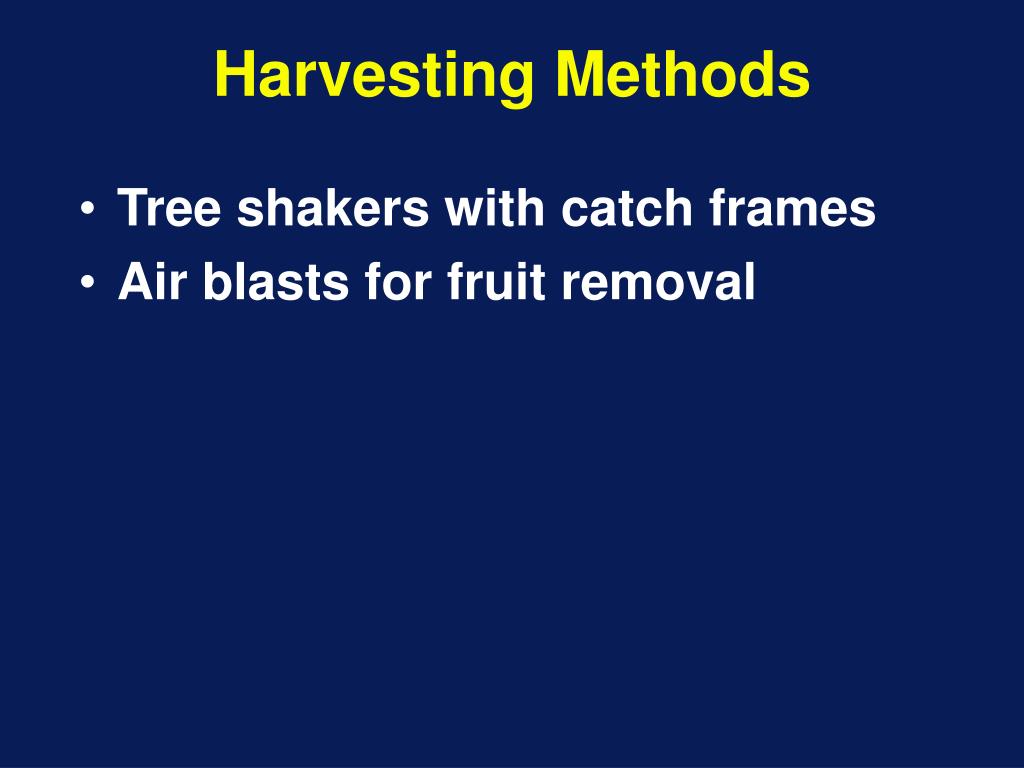 Harvesting Methods

• Tree shakers with catch frames
• Air blasts for fruit removal